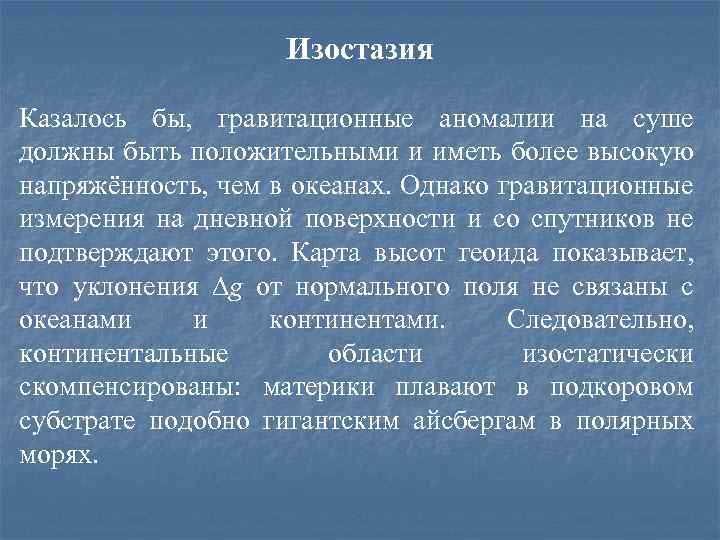 Изостазия

Казалось бы, гравитационные аномалии на суше должны быть положительными и иметь более высокую напряжённость, чем в океанах. Однако гравитационные измерения на дневной поверхности и со спутников не подтверждают этого. Карта высот геоида показывает, что уклонения $\Delta g$ от нормального поля не связаны с океанами и континентами. Следовательно, континентальные области изостатически скомпенсированы: материки плавают в подкоровом субстрате подобно гигантским айсбергам в полярных морях.